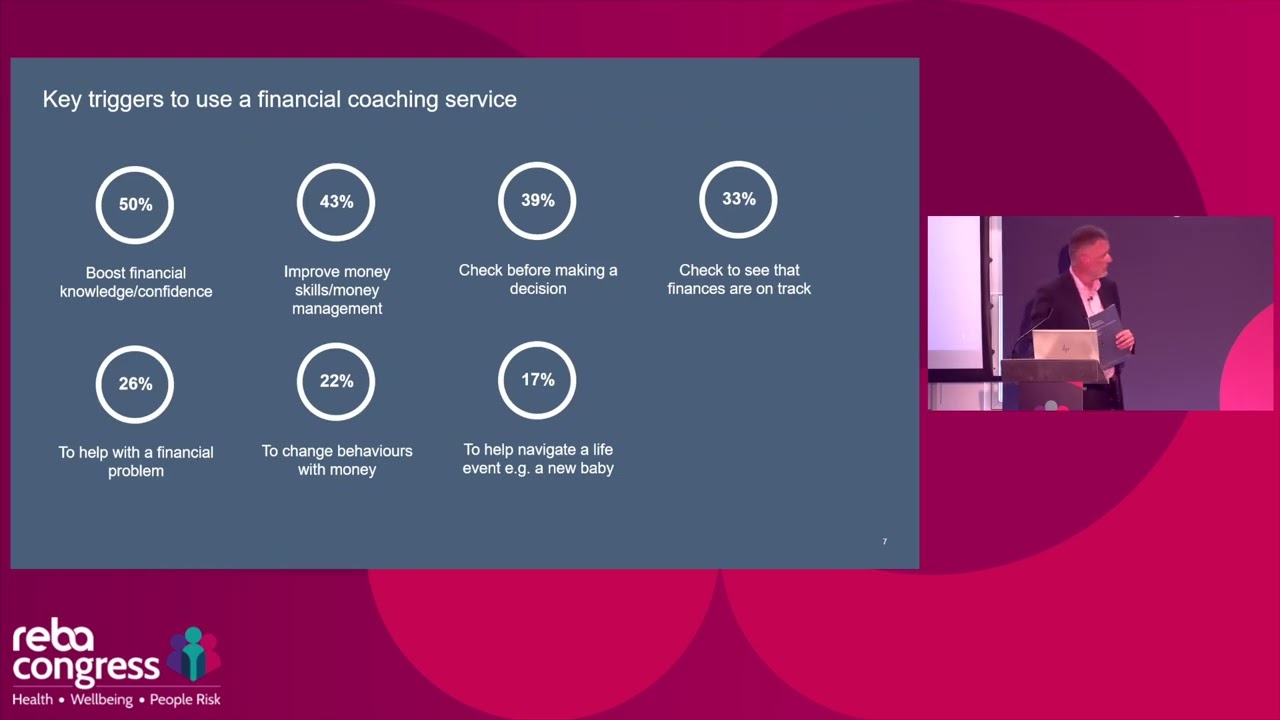 Key triggers to use a financial coaching service

50%

Boost financial knowledge/confidence

43%

Improve money skills/money management

39%

Check before making a decision

33%

Check to see that finances are on track

26%

To help with a financial problem

22%

To change behaviours with money

17%

To help navigate a life event e.g. a new baby

7

reba congress
Health • Wellbeing • People Risk